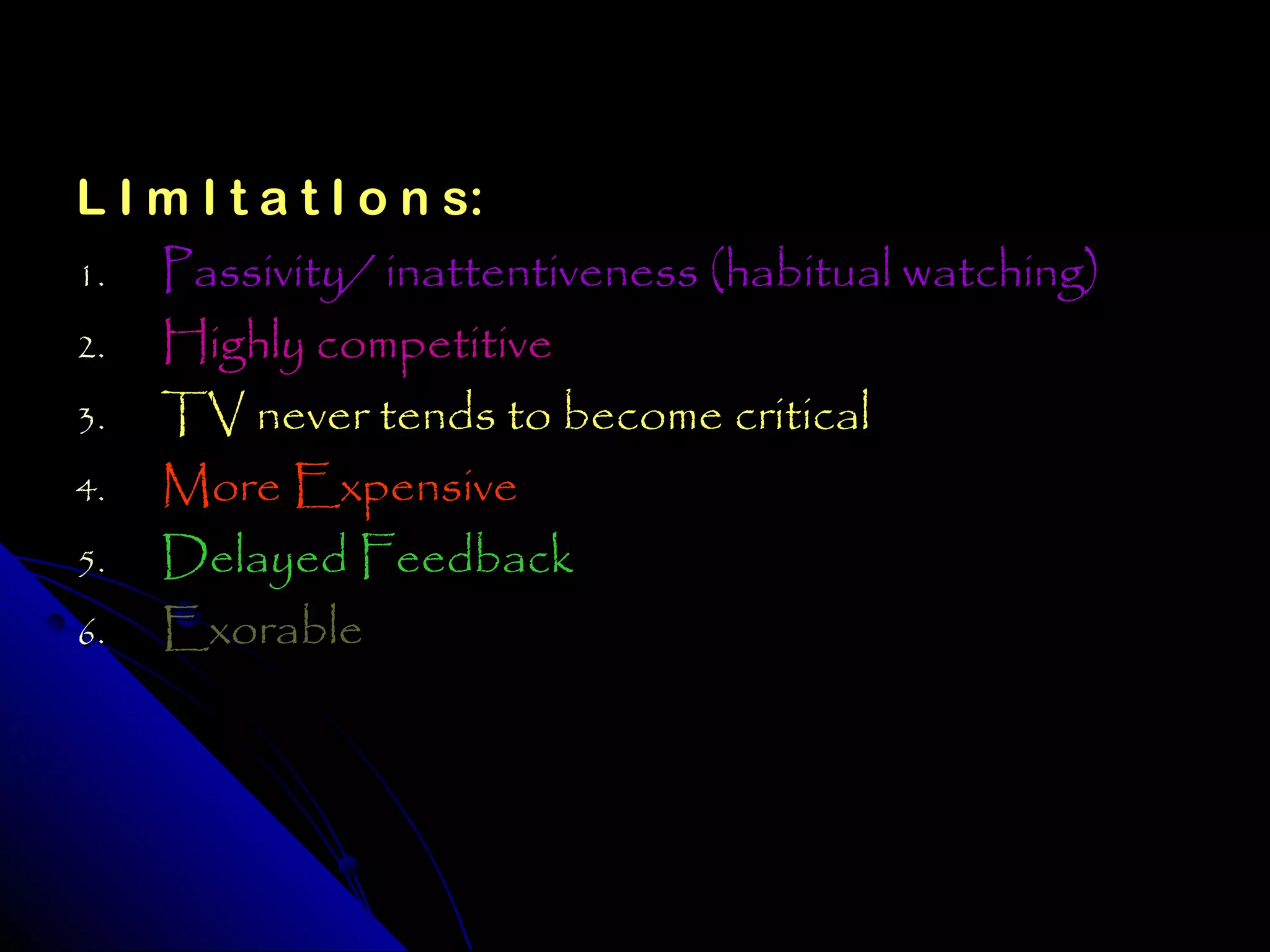 L I m I t a t I o n s:

1. Passivity/ inattentiveness (habitual watching)
2. Highly competitive
3. TV never tends to become critical
4. More Expensive
5. Delayed Feedback
6. Exorable